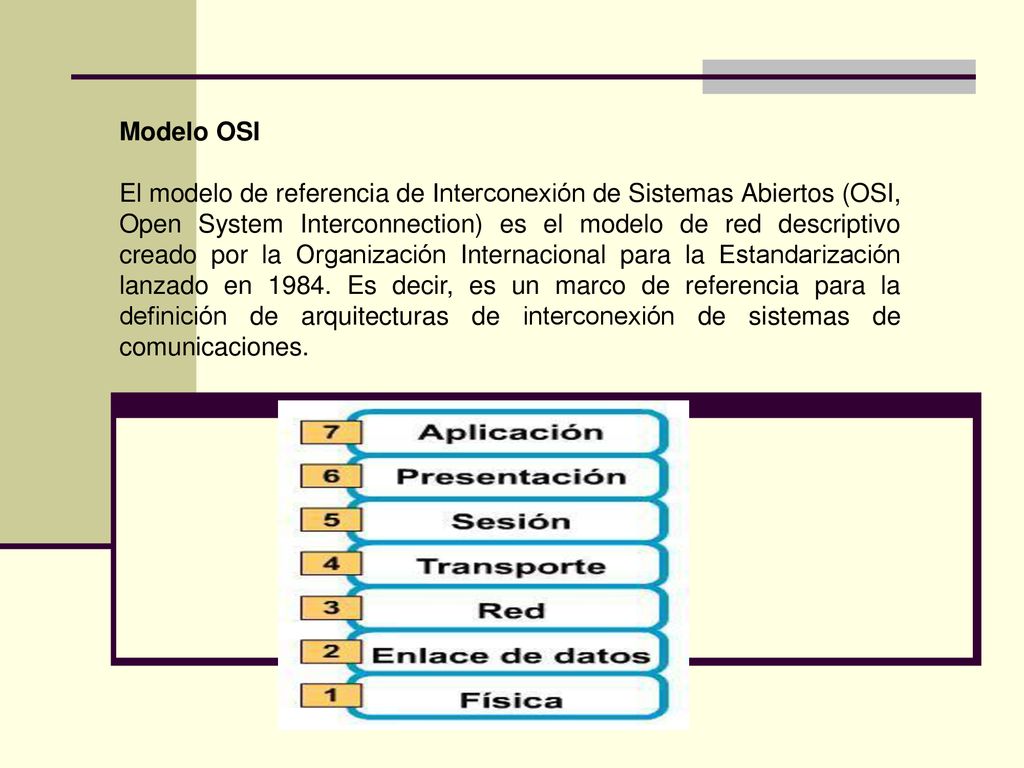 Modelo OSI

El modelo de referencia de Interconexión de Sistemas Abiertos (OSI, Open System Interconnection) es el modelo de red descriptivo creado por la Organización Internacional para la Estandarización lanzado en 1984. Es decir, es un marco de referencia para la definición de arquitecturas de interconexión de sistemas de comunicaciones.

7 Aplicación
6 Presentación
5 Sesión
4 Transporte
3 Red
2 Enlace de datos
1 Física